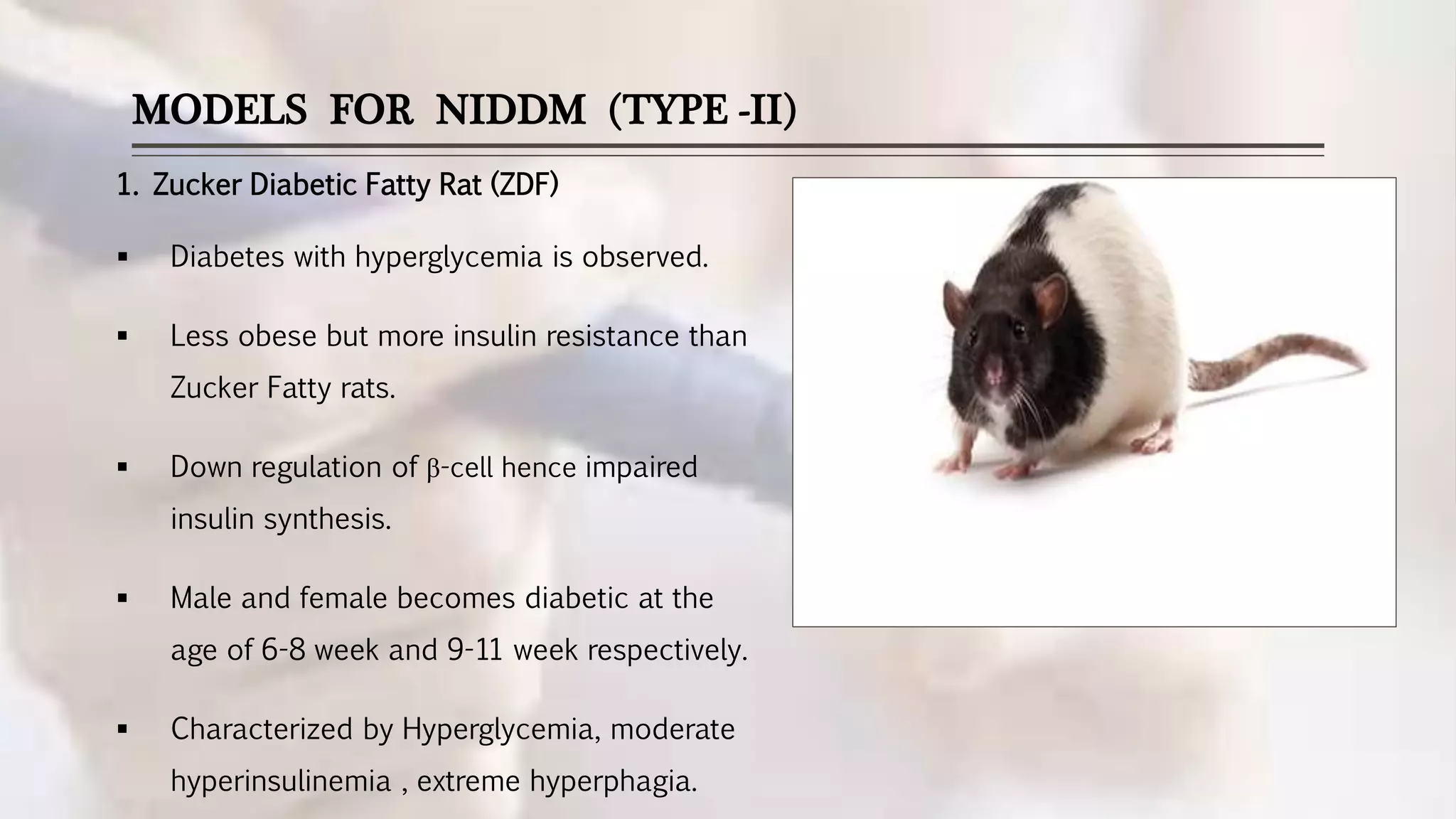 MODELS FOR NIDDM (TYPE -II)

1. Zucker Diabetic Fatty Rat (ZDF)

▪ Diabetes with hyperglycemia is observed.

▪ Less obese but more insulin resistance than Zucker Fatty rats.

▪ Down regulation of β-cell hence impaired insulin synthesis.

▪ Male and female becomes diabetic at the age of 6-8 week and 9-11 week respectively.

▪ Characterized by Hyperglycemia, moderate hyperinsulinemia , extreme hyperphagia.